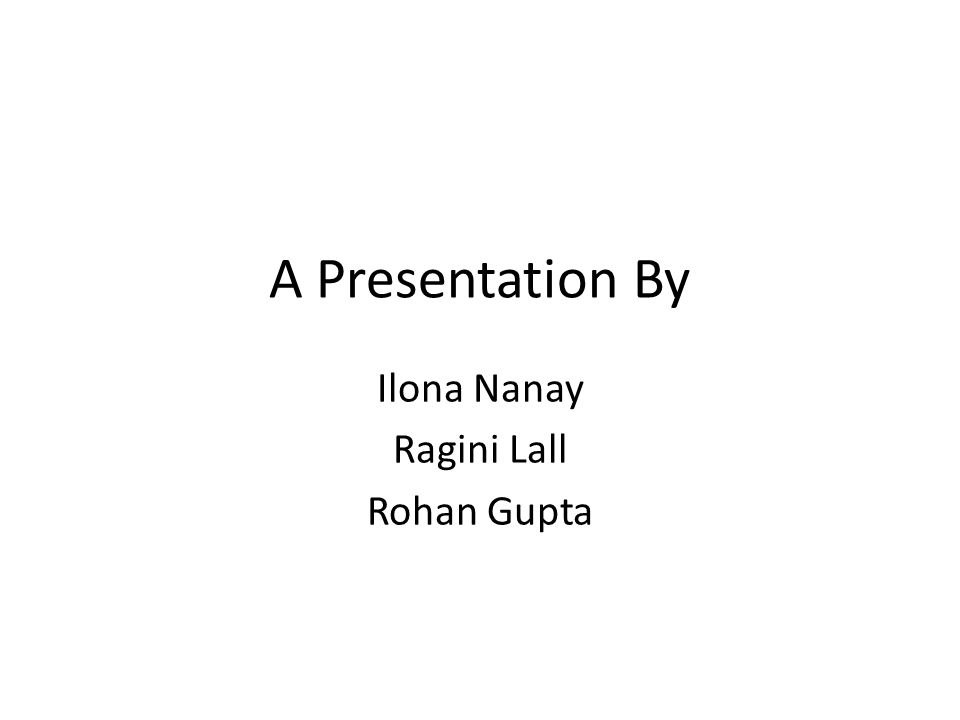 A Presentation By

Ilona Nanay
Ragini Lall
Rohan Gupta